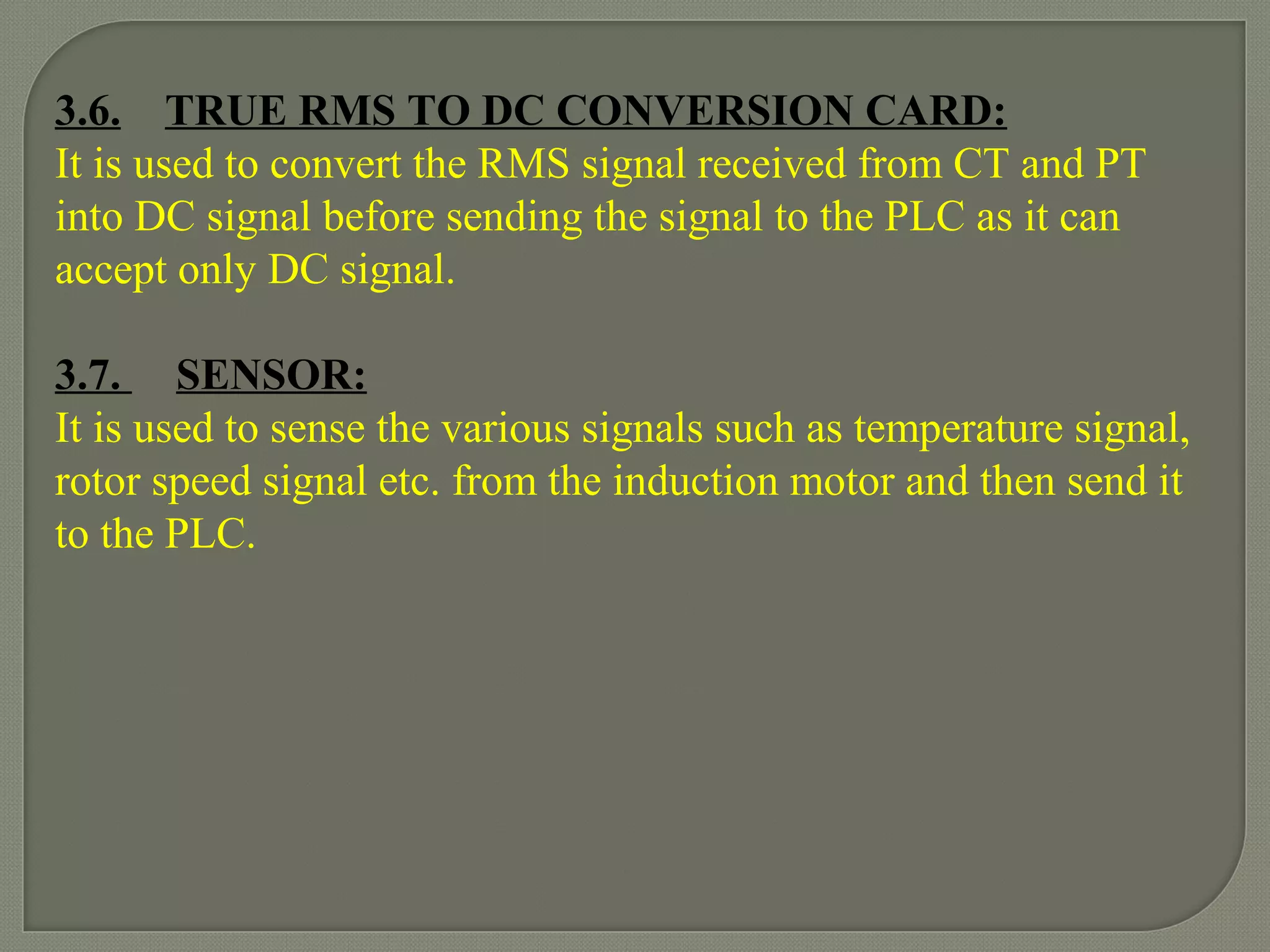 3.6. TRUE RMS TO DC CONVERSION CARD:
It is used to convert the RMS signal received from CT and PT into DC signal before sending the signal to the PLC as it can accept only DC signal.

3.7. SENSOR:
It is used to sense the various signals such as temperature signal, rotor speed signal etc. from the induction motor and then send it to the PLC.